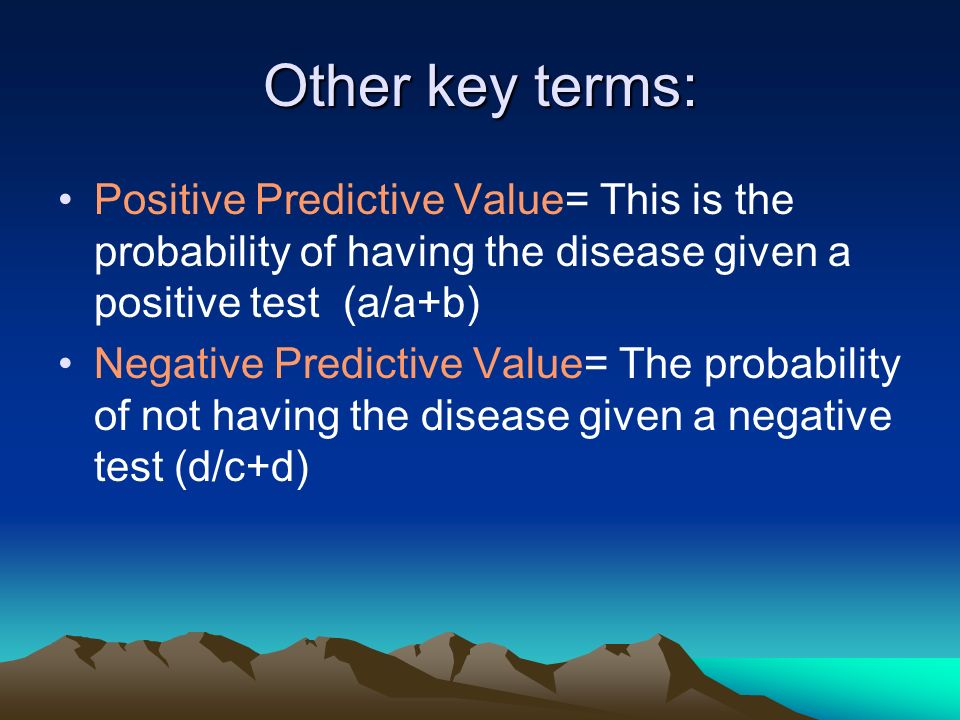 Other key terms:

• Positive Predictive Value= This is the probability of having the disease given a positive test (a/a+b)

• Negative Predictive Value= The probability of not having the disease given a negative test (d/c+d)